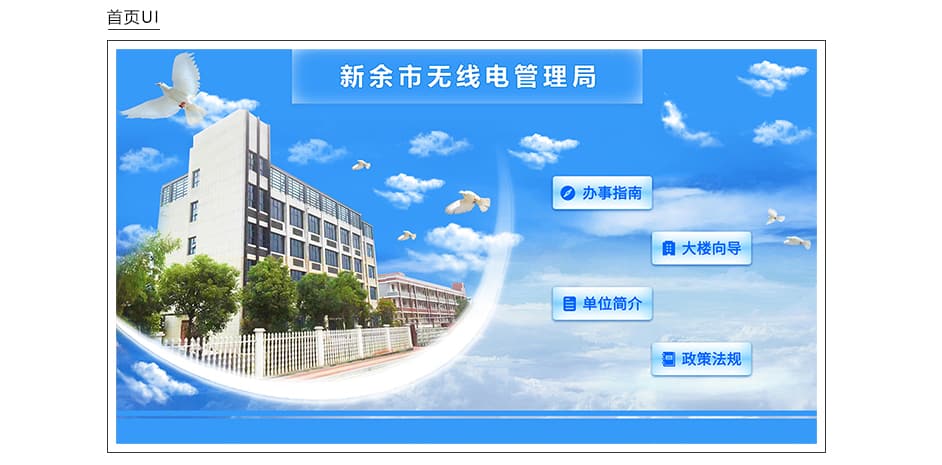 首页UI

新余市无线电管理局

办事指南

大楼向导

单位简介

政策法规